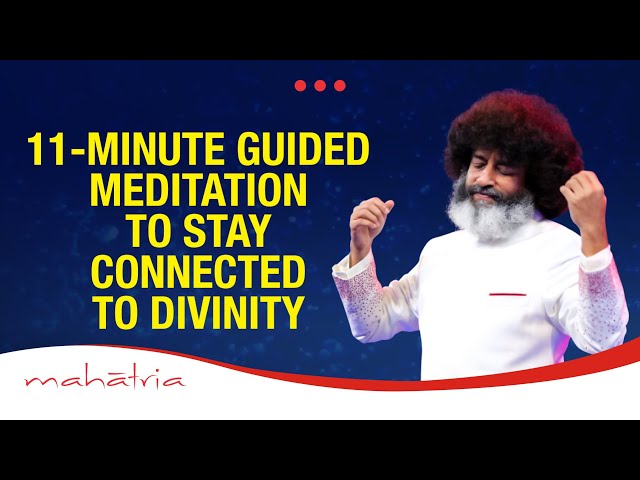 11-MINUTE GUIDED MEDITATION TO STAY CONNECTED TO DIVINITY

mahātria